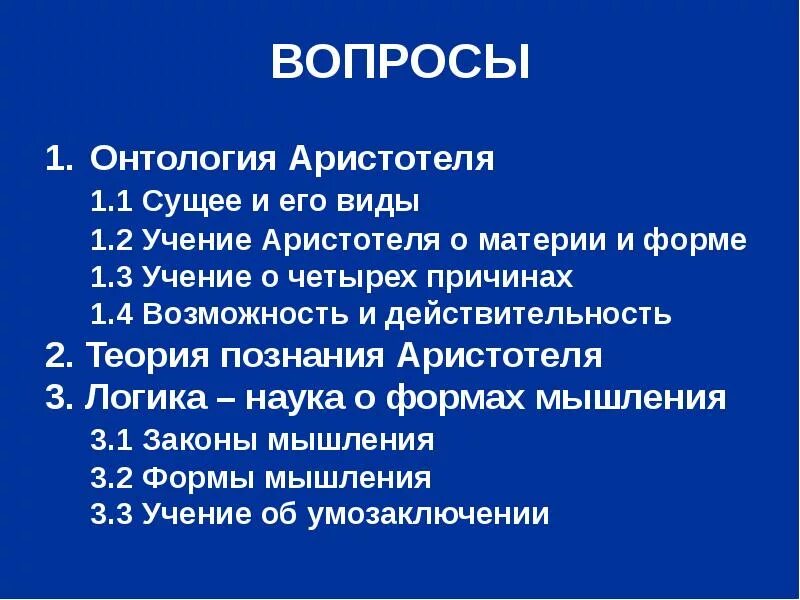 ВОПРОСЫ

1. Онтология Аристотеля
1.1 Сущее и его виды
1.2 Учение Аристотеля о материи и форме
1.3 Учение о четырех причинах
1.4 Возможность и действительность
2. Теория познания Аристотеля
3. Логика – наука о формах мышления
3.1 Законы мышления
3.2 Формы мышления
3.3 Учение об умозаключении